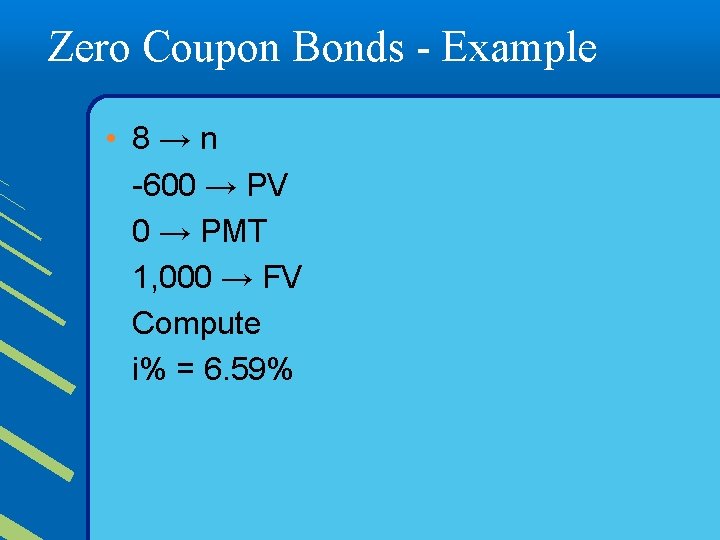 Zero Coupon Bonds - Example

• 8 → n
-600 → PV
0 → PMT
1,000 → FV
Compute
i% = 6.59%